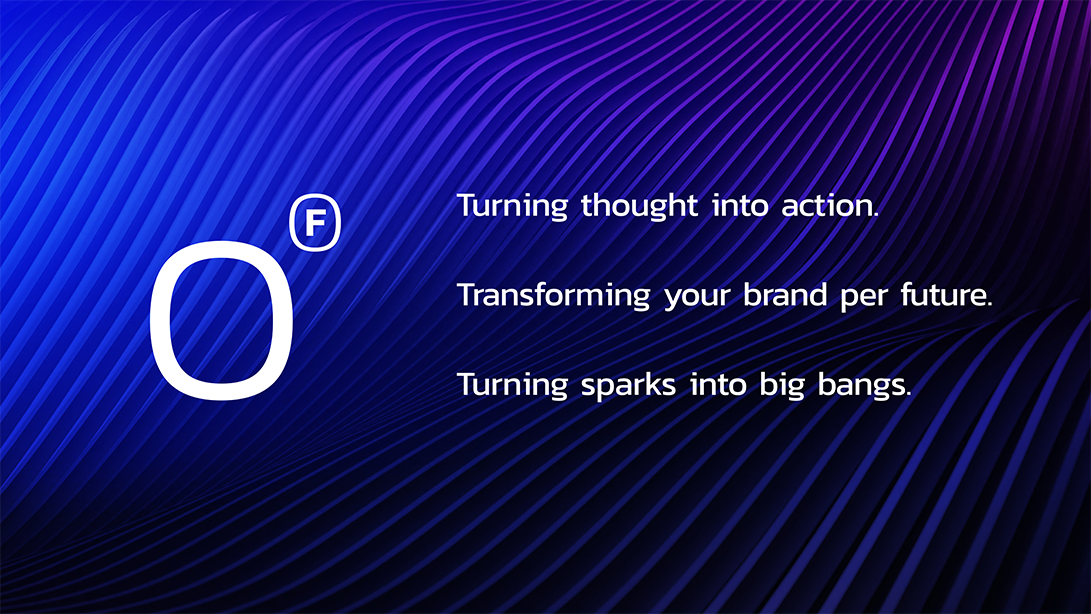 O F

Turning thought into action.

Transforming your brand per future.

Turning sparks into big bangs.